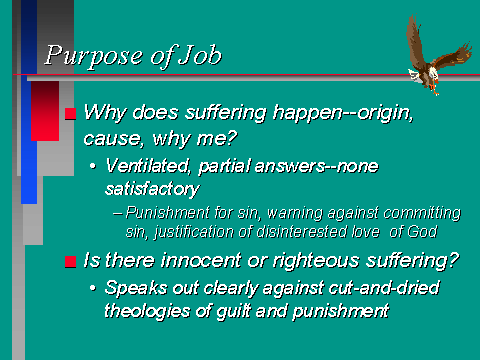 Purpose of Job

Why does suffering happen--origin, cause, why me?

• Ventilated, partial answers--none satisfactory

– Punishment for sin, warning against committing sin, justification of disinterested love of God

Is there innocent or righteous suffering?

• Speaks out clearly against cut-and-dried theologies of guilt and punishment